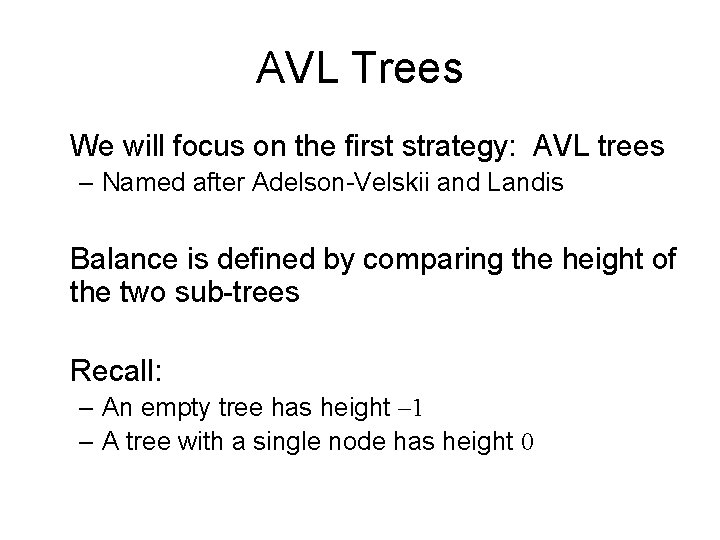 AVL Trees

We will focus on the first strategy: AVL trees

– Named after Adelson-Velskii and Landis

Balance is defined by comparing the height of the two sub-trees

Recall:

– An empty tree has height $-1$

– A tree with a single node has height $0$